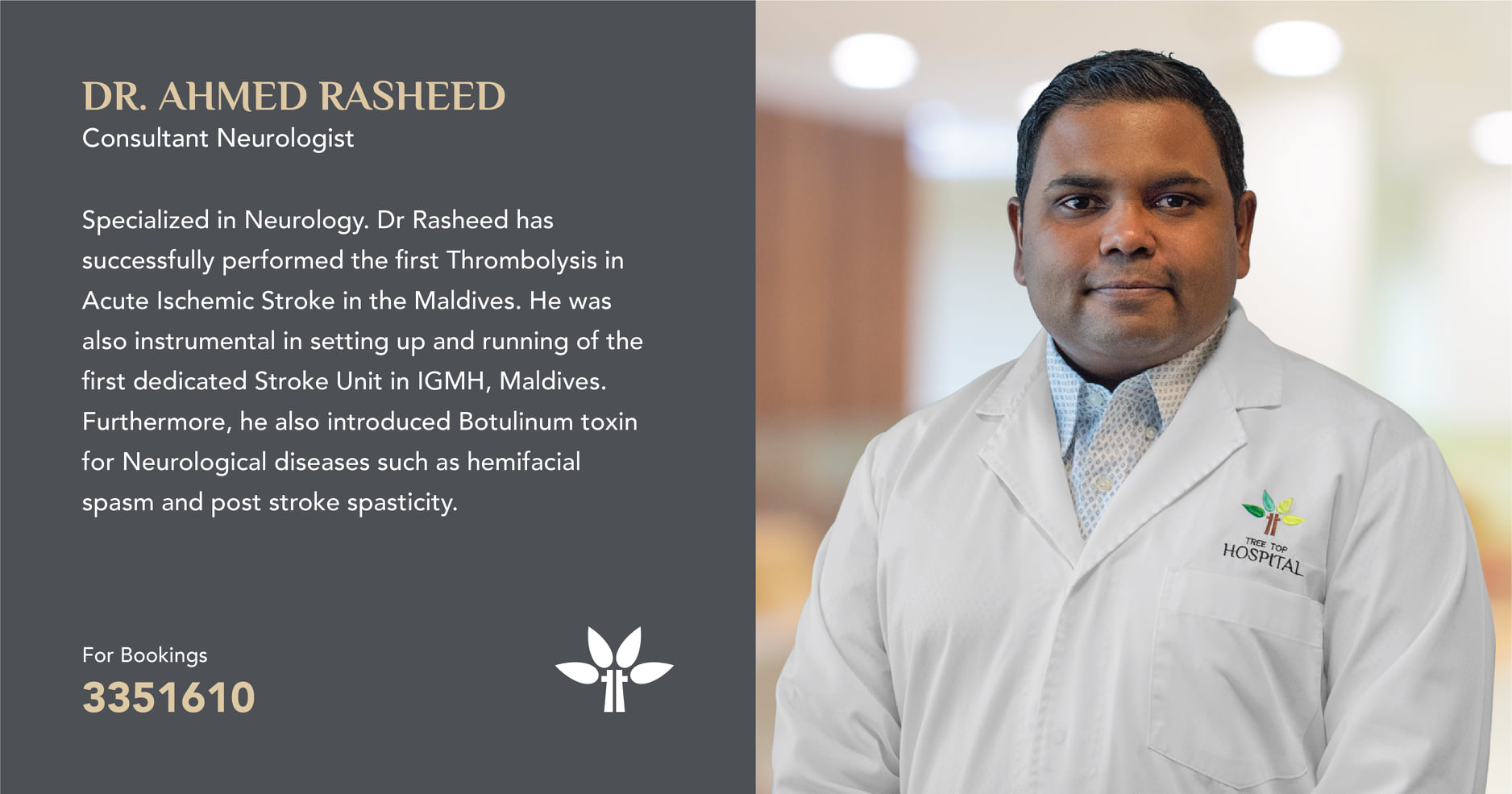 DR. AHMED RASHEED
Consultant Neurologist

Specialized in Neurology. Dr Rasheed has successfully performed the first Thrombolysis in Acute Ischemic Stroke in the Maldives. He was also instrumental in setting up and running of the first dedicated Stroke Unit in IGMH, Maldives. Furthermore, he also introduced Botulinum toxin for Neurological diseases such as hemifacial spasm and post stroke spasticity.

For Bookings
3351610

TREE TOP
HOSPITAL